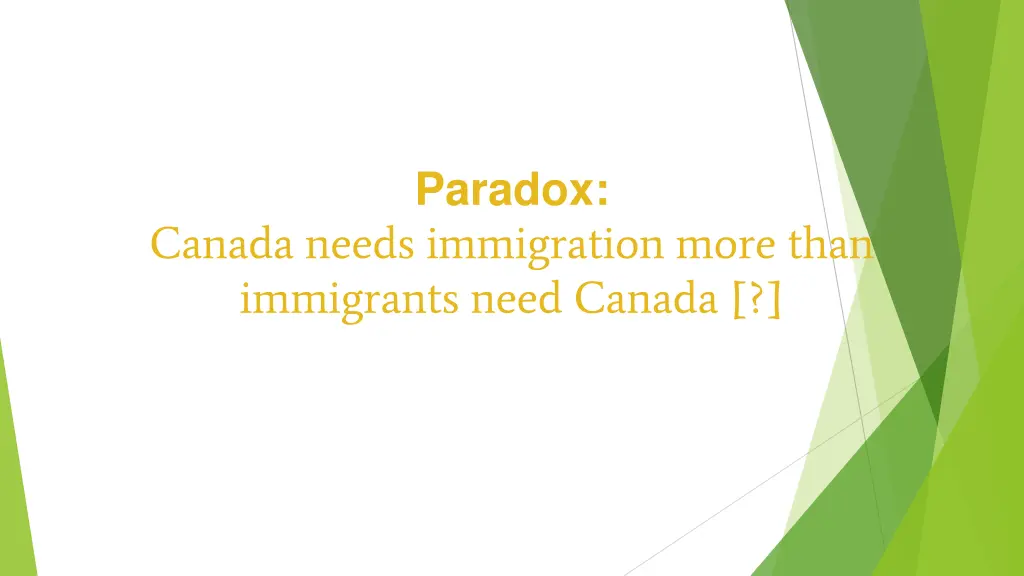 Paradox:
Canada needs immigration more than immigrants need Canada [?]